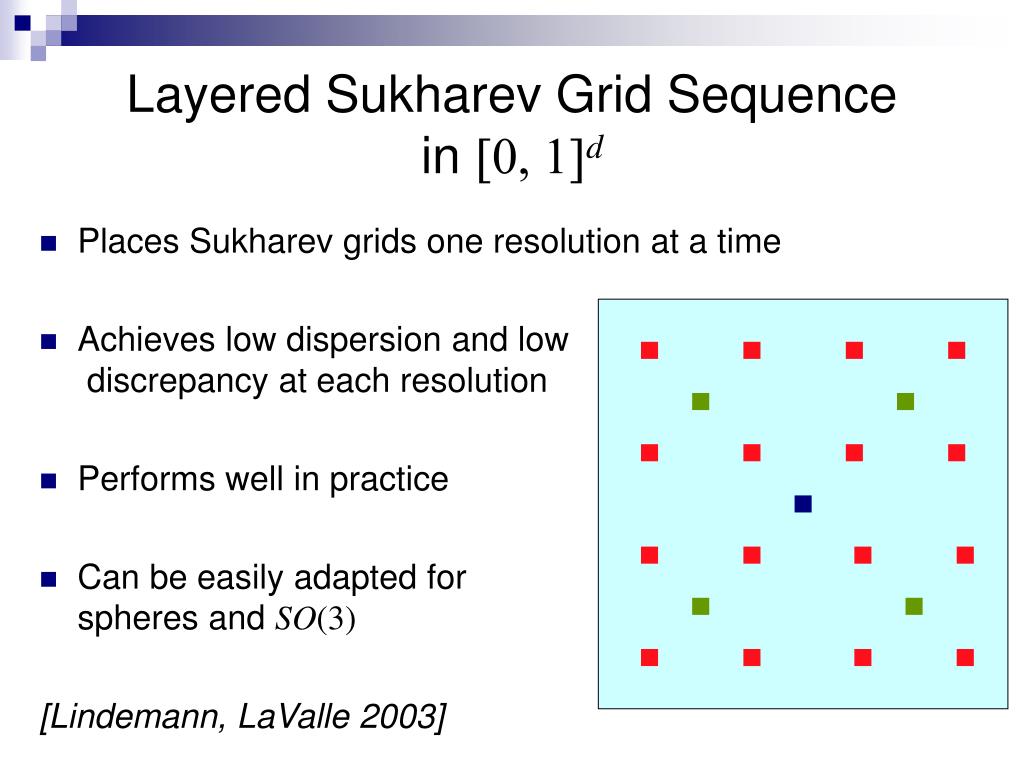 Layered Sukharev Grid Sequence in $[0, 1]^d$

Places Sukharev grids one resolution at a time

Achieves low dispersion and low discrepancy at each resolution

Performs well in practice

Can be easily adapted for spheres and $SO(3)$

[Lindemann, LaValle 2003]